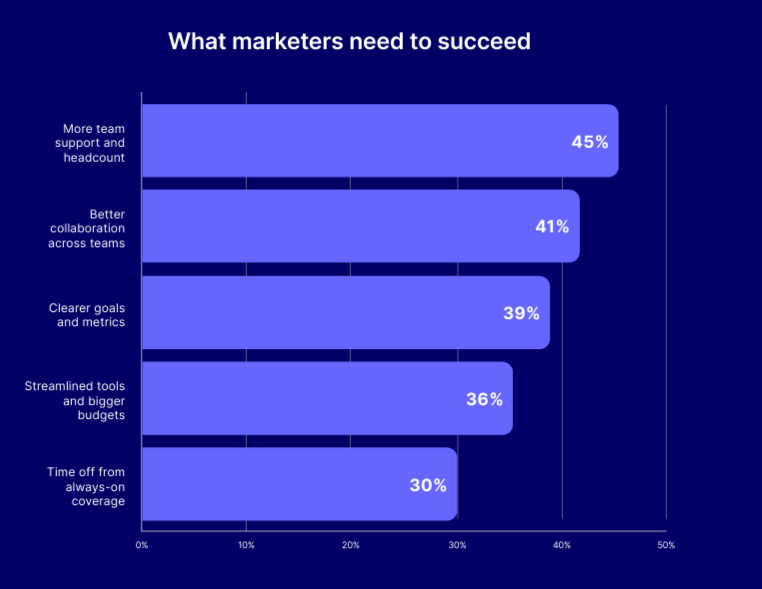 What marketers need to succeed

More team support and headcount
45%

Better collaboration across teams
41%

Clearer goals and metrics
39%

Streamlined tools and bigger budgets
36%

Time off from always-on coverage
30%

0%
10%
20%
30%
40%
50%